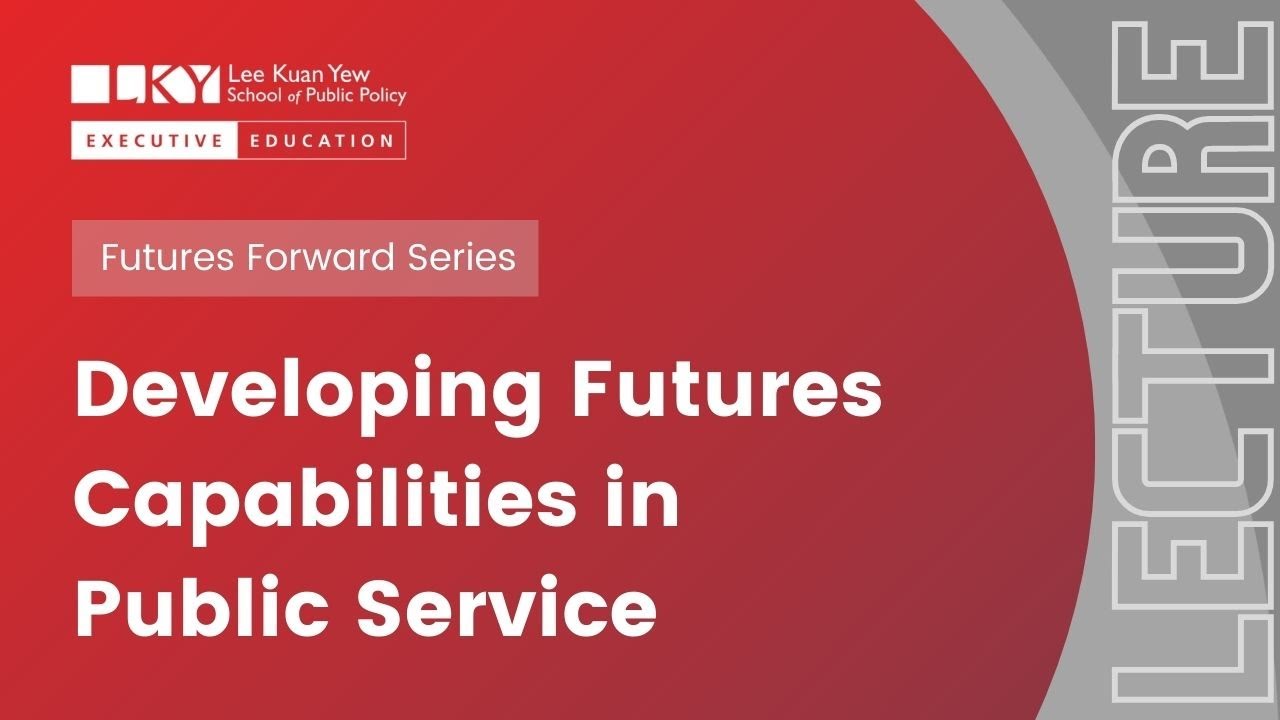 LKY Lee Kuan Yew School of Public Policy

EXECUTIVE EDUCATION

Futures Forward Series

Developing Futures Capabilities in Public Service

LECTURE